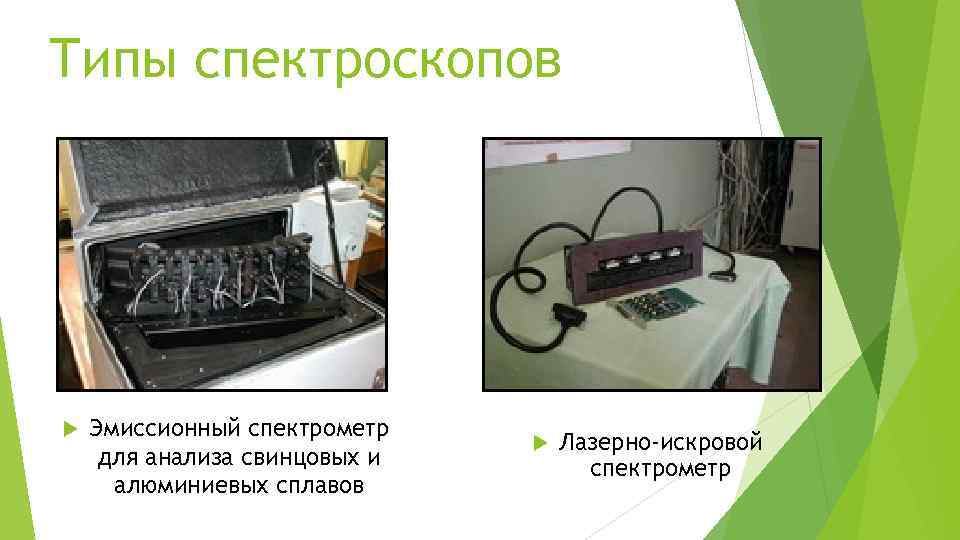 Типы спектроскопов

Эмиссионный спектрометр для анализа свинцовых и алюминиевых сплавов

Лазерно-искровой спектрометр